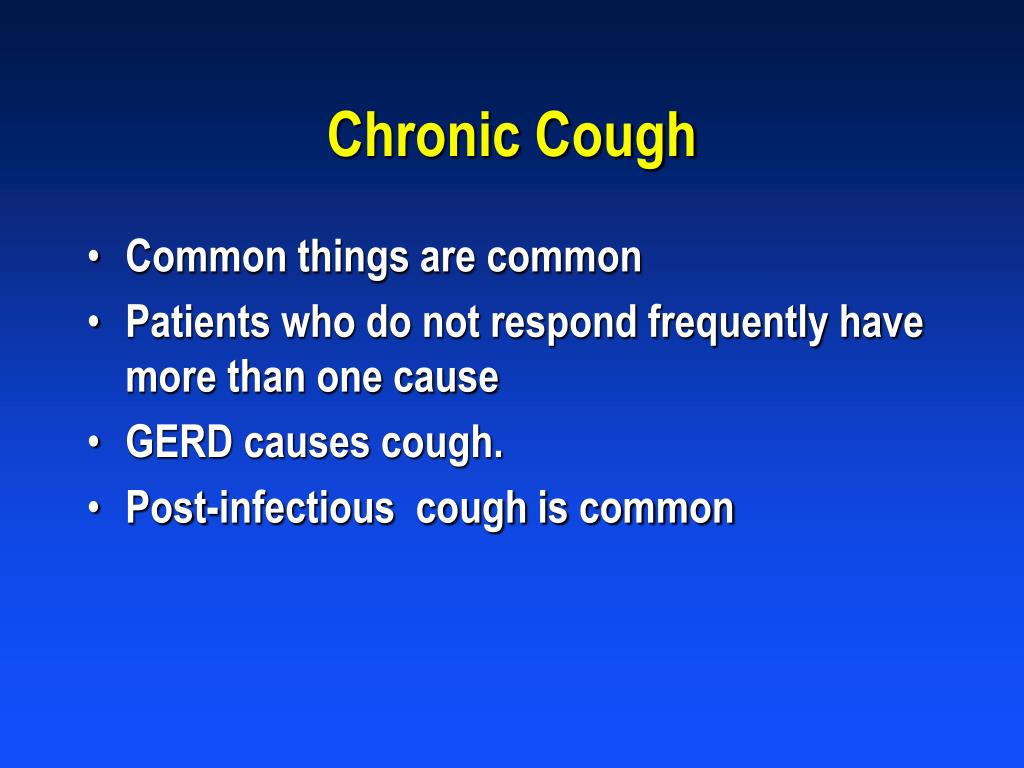 Chronic Cough

• Common things are common
• Patients who do not respond frequently have more than one cause
• GERD causes cough.
• Post-infectious cough is common